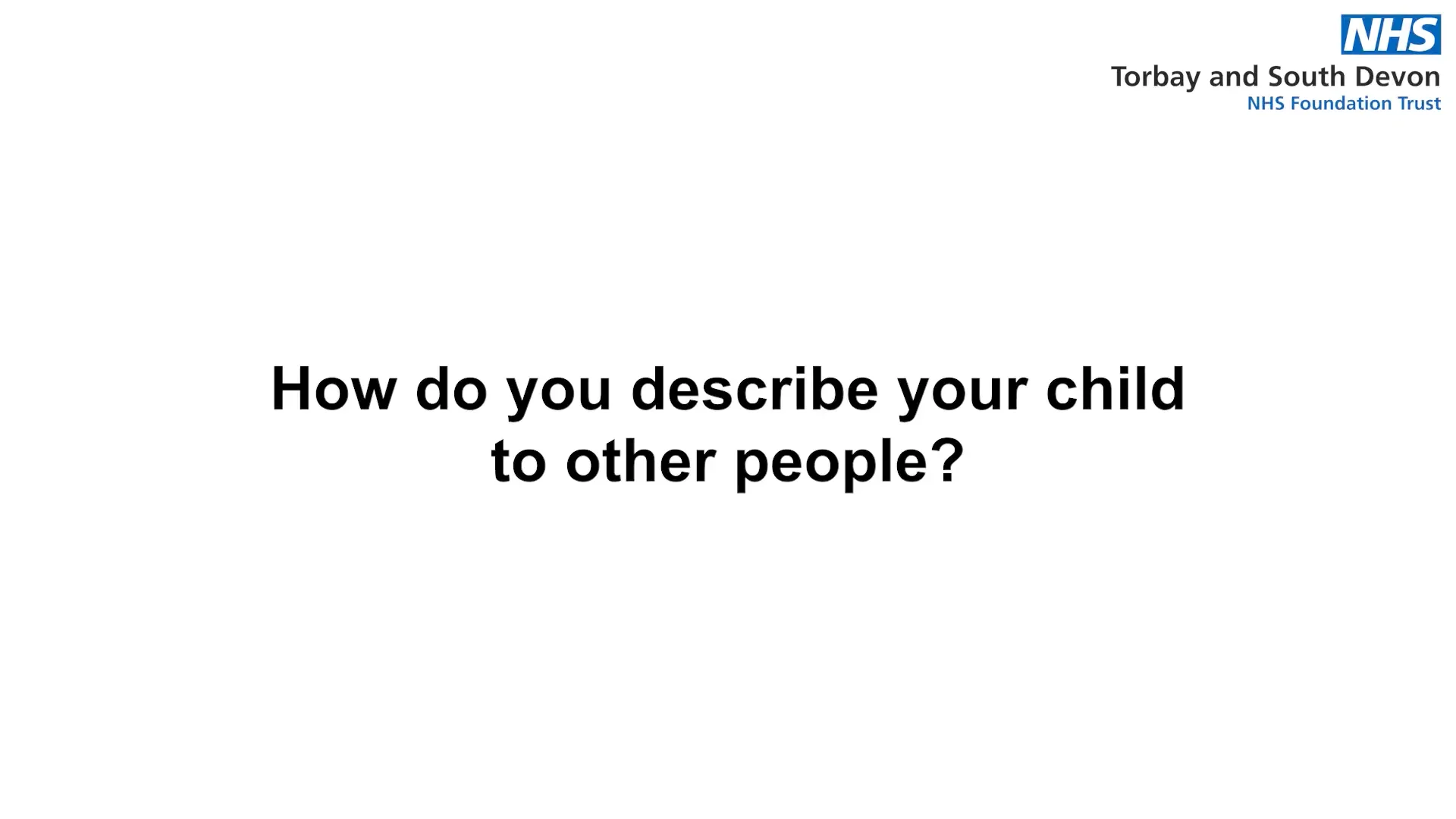 NHS
Torbay and South Devon
NHS Foundation Trust

How do you describe your child to other people?